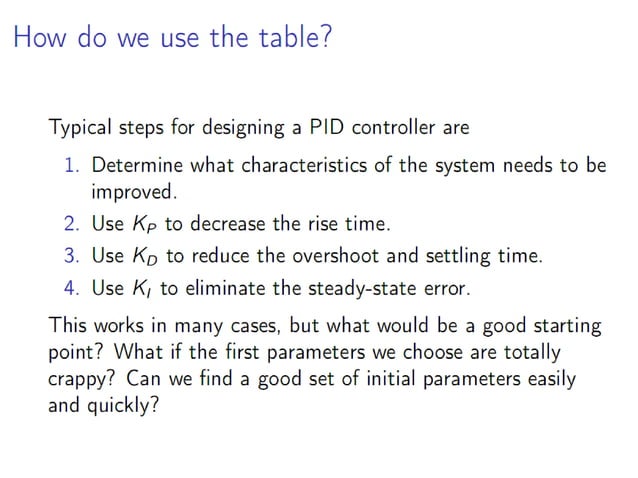 How do we use the table?

Typical steps for designing a PID controller are

1. Determine what characteristics of the system needs to be improved.
2. Use $K_P$ to decrease the rise time.
3. Use $K_D$ to reduce the overshoot and settling time.
4. Use $K_I$ to eliminate the steady-state error.

This works in many cases, but what would be a good starting point? What if the first parameters we choose are totally crappy? Can we find a good set of initial parameters easily and quickly?